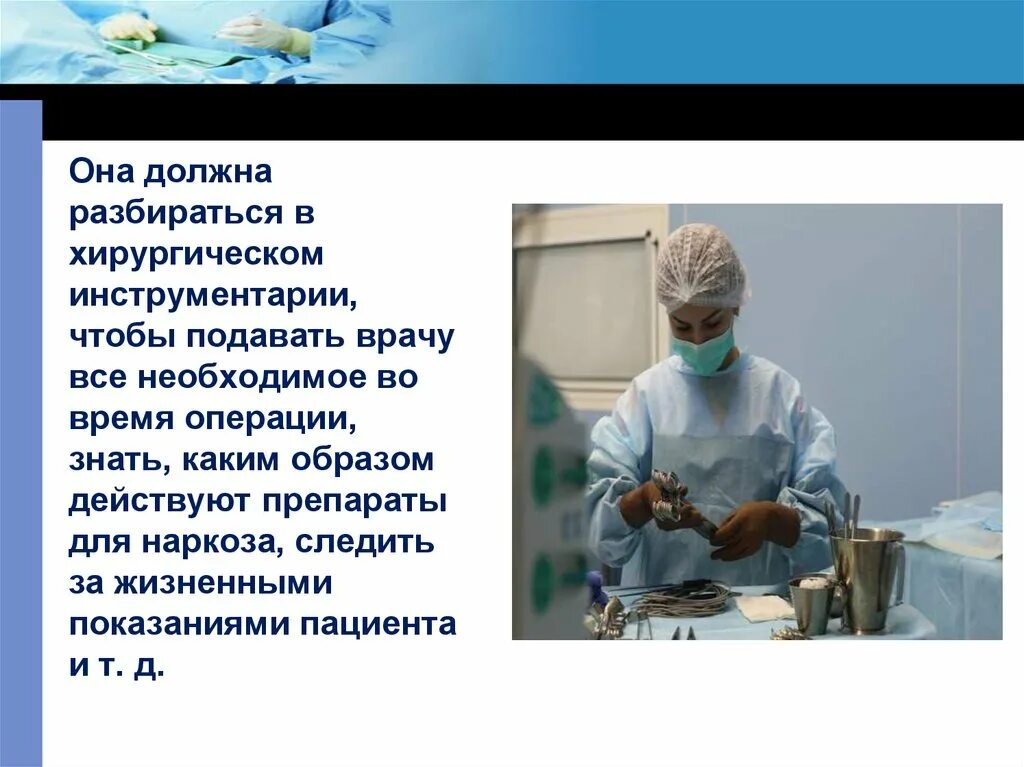 Она должна разбираться в хирургическом инструментарии, чтобы подавать врачу все необходимое во время операции, знать, каким образом действуют препараты для наркоза, следить за жизненными показаниями пациента и т. д.